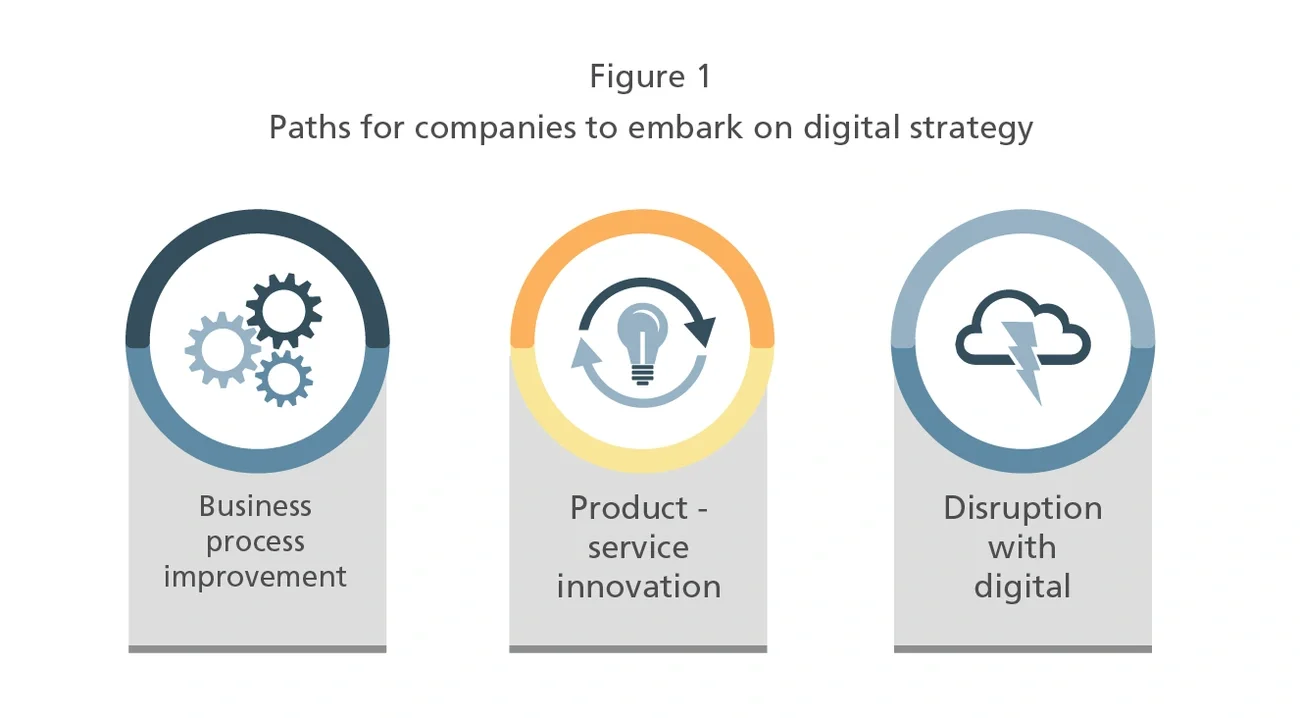 Figure 1
Paths for companies to embark on digital strategy

Business process improvement

Product - service innovation

Disruption with digital